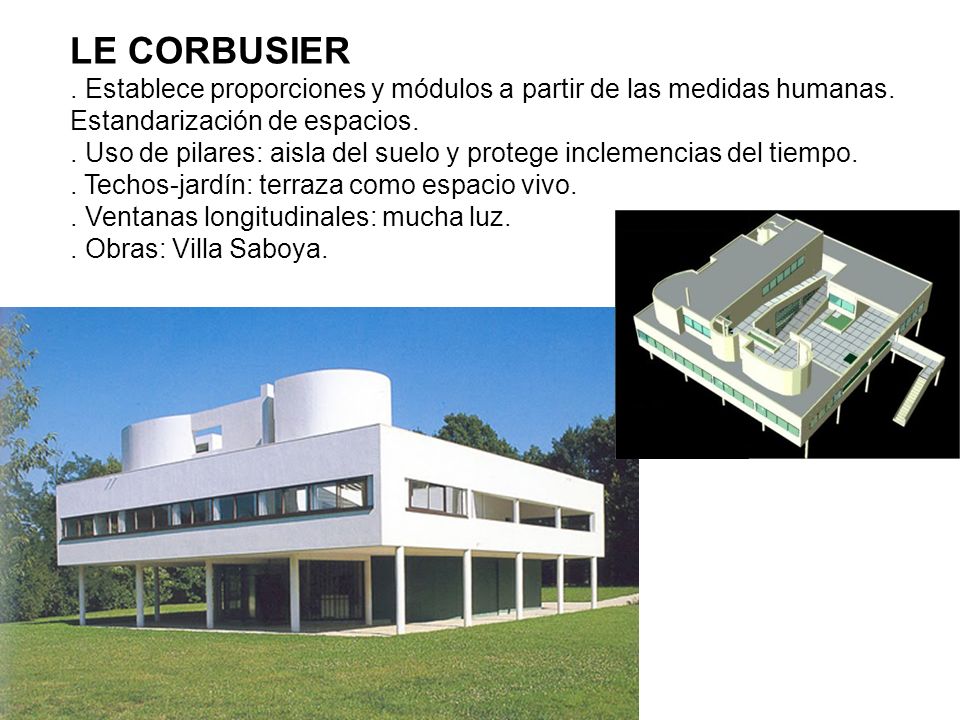 LE CORBUSIER

. Establece proporciones y módulos a partir de las medidas humanas. Estandarización de espacios.
. Uso de pilares: aisla del suelo y protege inclemencias del tiempo.
. Techos-jardín: terraza como espacio vivo.
. Ventanas longitudinales: mucha luz.
. Obras: Villa Saboya.